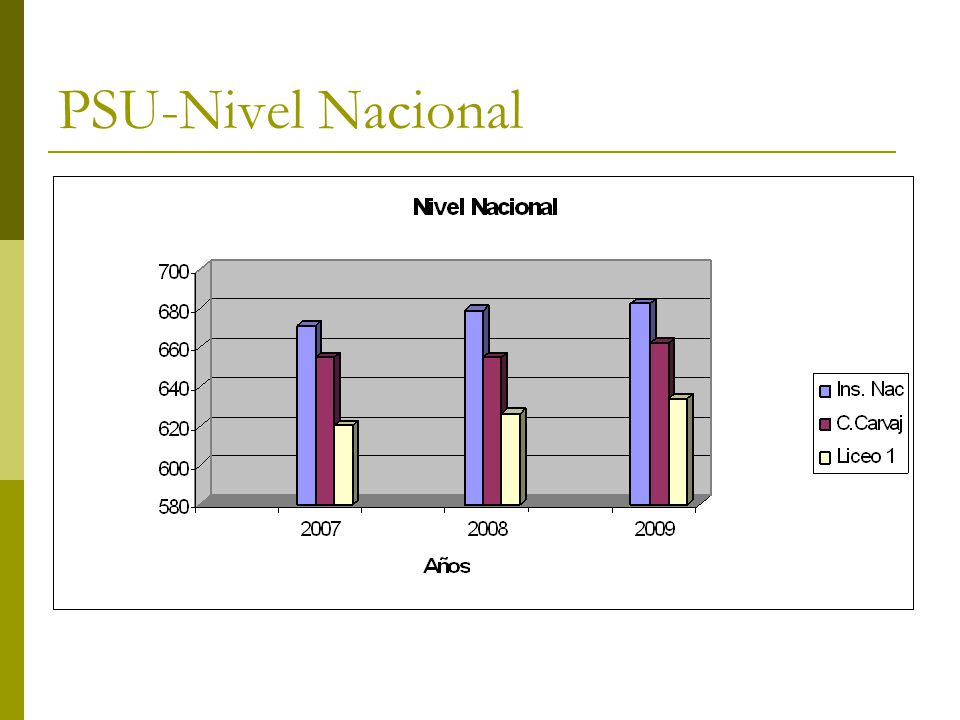 PSU-Nivel Nacional

Nivel Nacional

700
680
660
640
620
600
580

2007
2008
2009

Años

Ins. Nac
C.Carvaj
Liceo 1